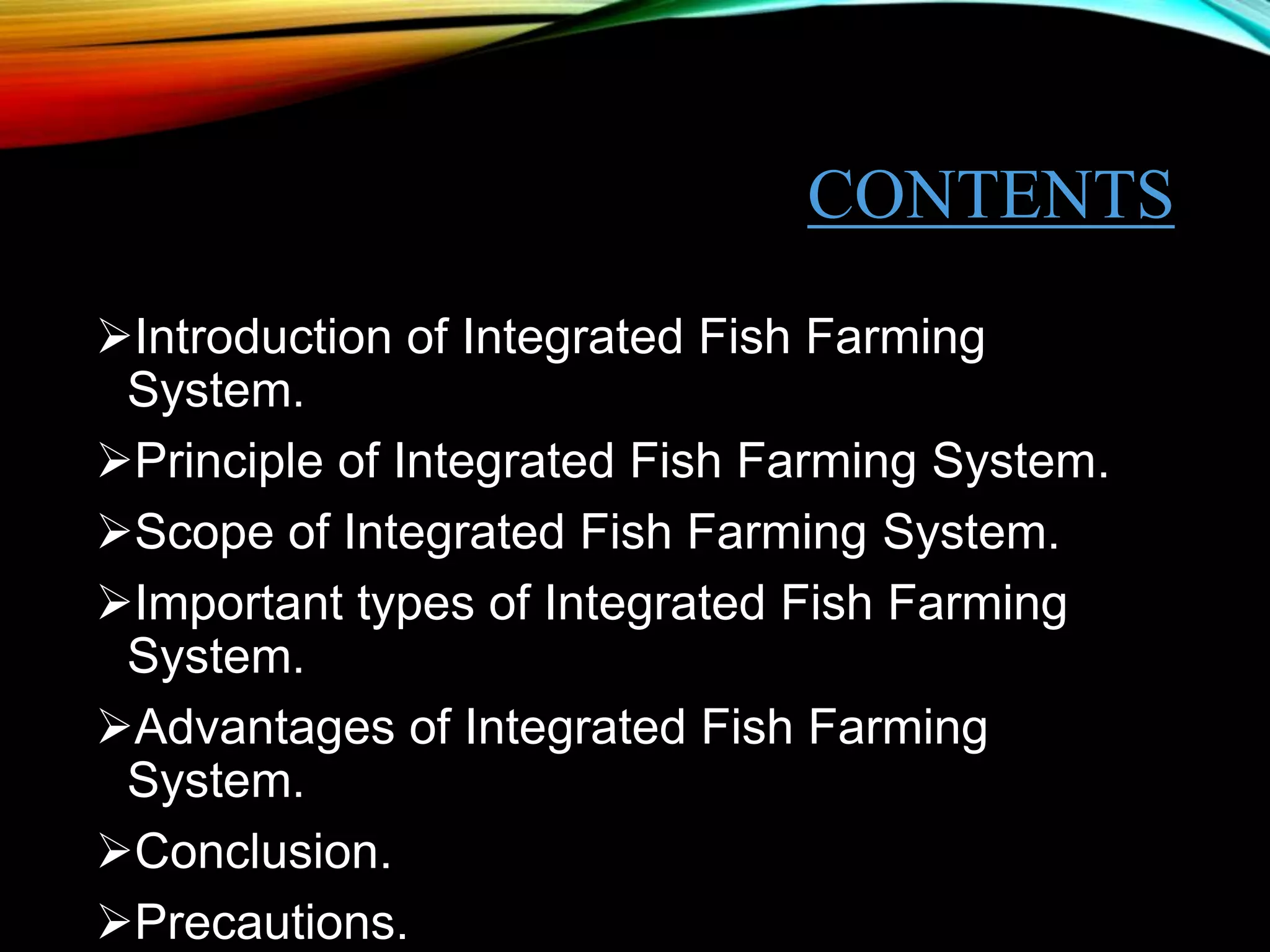 CONTENTS

➢Introduction of Integrated Fish Farming System.

➢Principle of Integrated Fish Farming System.

➢Scope of Integrated Fish Farming System.

➢Important types of Integrated Fish Farming System.

➢Advantages of Integrated Fish Farming System.

➢Conclusion.

➢Precautions.